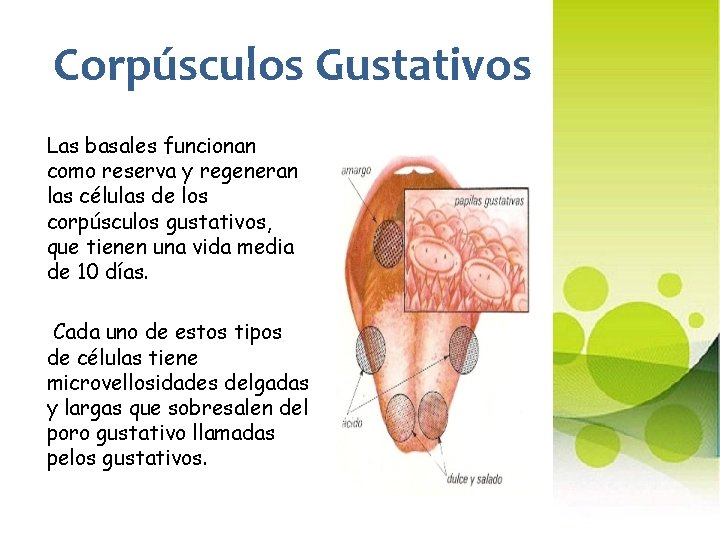 Corpúsculos Gustativos

Las basales funcionan como reserva y regeneran las células de los corpúsculos gustativos, que tienen una vida media de 10 días.

Cada uno de estos tipos de células tiene microvellosidades delgadas y largas que sobresalen del poro gustativo llamadas pelos gustativos.

amargo

papilas gustativas

ácido

dulce y salado